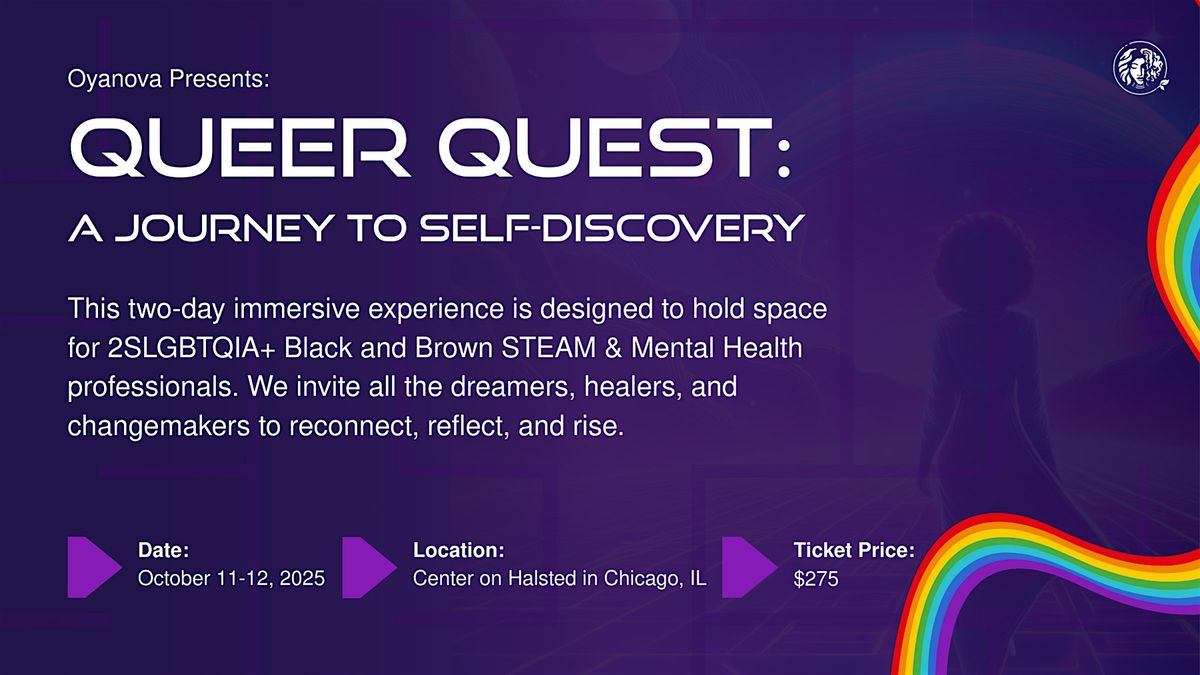 Oyanova Presents:

QUEER QUEST:

A JOURNEY TO SELF-DISCOVERY

This two-day immersive experience is designed to hold space for 2SLGBTQIA+ Black and Brown STEAM & Mental Health professionals. We invite all the dreamers, healers, and changemakers to reconnect, reflect, and rise.

Date:
October 11-12, 2025

Location:
Center on Halsted in Chicago, IL

Ticket Price:
$275